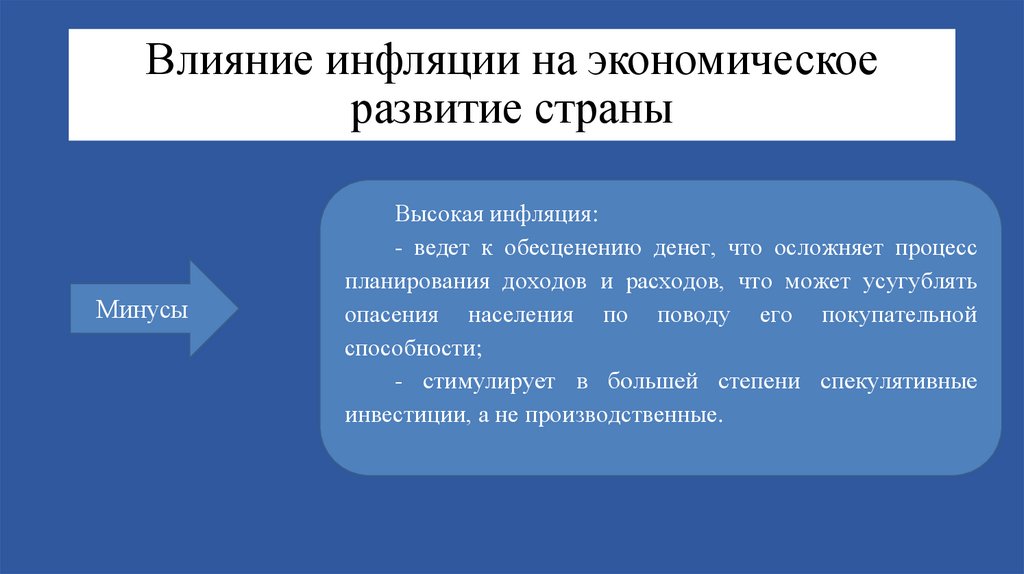 Влияние инфляции на экономическое развитие страны

Минусы

Высокая инфляция:

- ведет к обесценению денег, что осложняет процесс планирования доходов и расходов, что может усугублять опасения населения по поводу его покупательной способности;

- стимулирует в большей степени спекулятивные инвестиции, а не производственные.